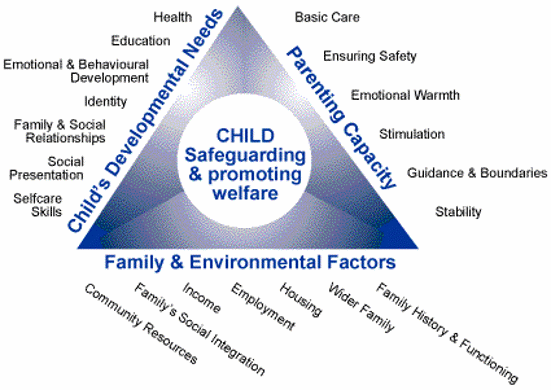 Child's Developmental Needs

Health

Education

Emotional & Behavioural Development

Identity

Family & Social Relationships

Social Presentation

Selfcare Skills

CHILD Safeguarding & promoting welfare

Parenting Capacity

Basic Care

Ensuring Safety

Emotional Warmth

Stimulation

Guidance & Boundaries

Stability

Family & Environmental Factors

Community Resources

Family's Social Integration

Income

Employment

Housing

Wider Family

Family History & Functioning